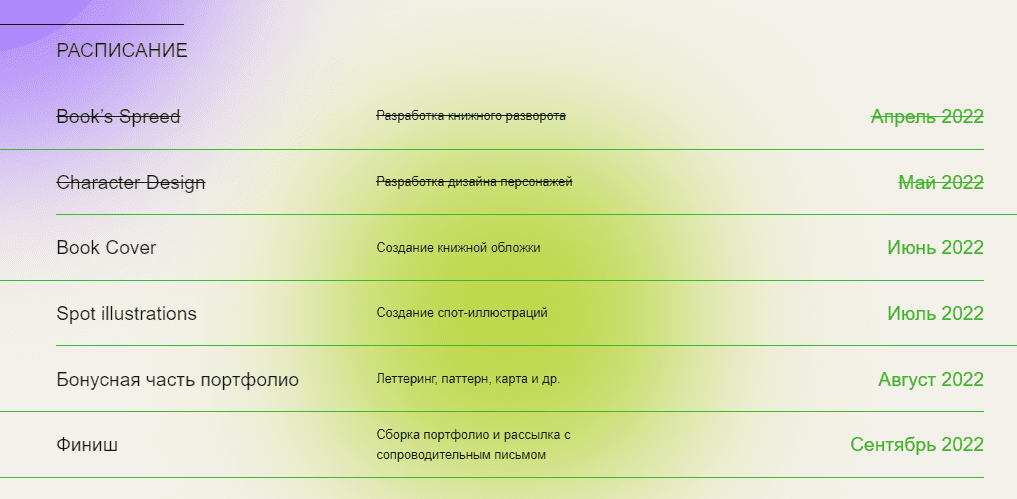 РАСПИСАНИЕ

| | | |
|---|---|---|
| Book's Spreed | Разработка книжного разворота | Апрель 2022 |
| Character Design | Разработка дизайна персонажей | Май 2022 |
| Book Cover | Создание книжной обложки | Июнь 2022 |
| Spot illustrations | Создание спот-иллюстраций | Июль 2022 |
| Бонусная часть портфолио | Леттеринг, паттерн, карта и др. | Август 2022 |
| Финиш | Сборка портфолио и рассылка с сопроводительным письмом | Сентябрь 2022 |